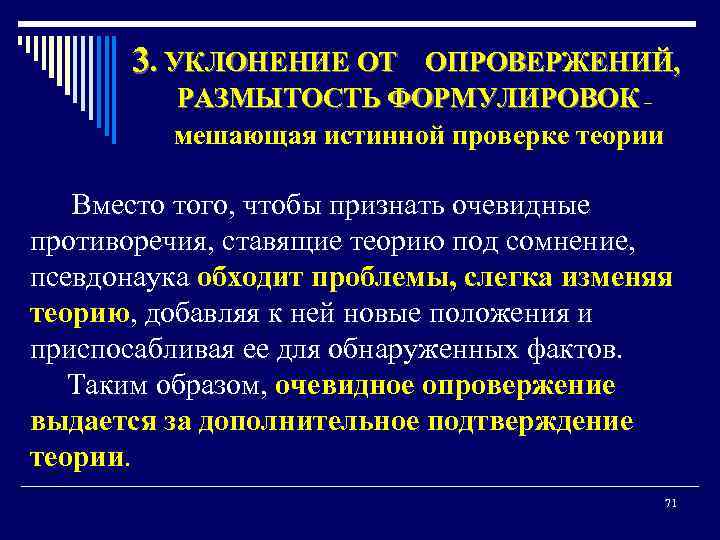 3. УКЛОНЕНИЕ ОТ ОПРОВЕРЖЕНИЙ, РАЗМЫТОСТЬ ФОРМУЛИРОВОК – мешающая истинной проверке теории

Вместо того, чтобы признать очевидные противоречия, ставящие теорию под сомнение, псевдонаука обходит проблемы, слегка изменяя теорию, добавляя к ней новые положения и приспосабливая ее для обнаруженных фактов.

Таким образом, очевидное опровержение выдается за дополнительное подтверждение теории.

71